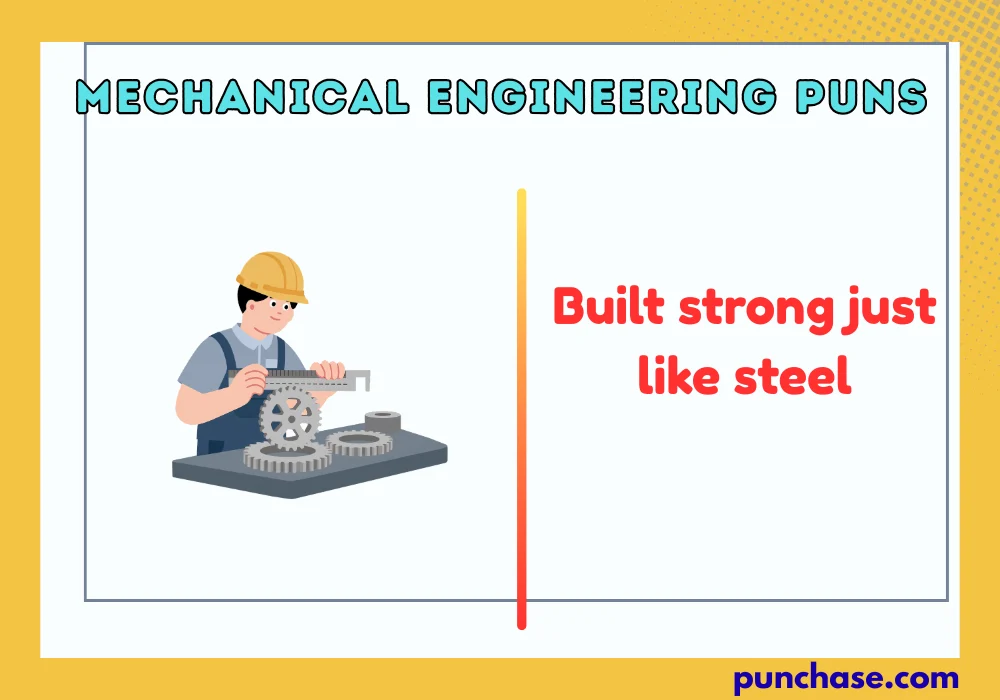 MECHANICAL ENGINEERING PUNS

Built strong just like steel

punchase.com